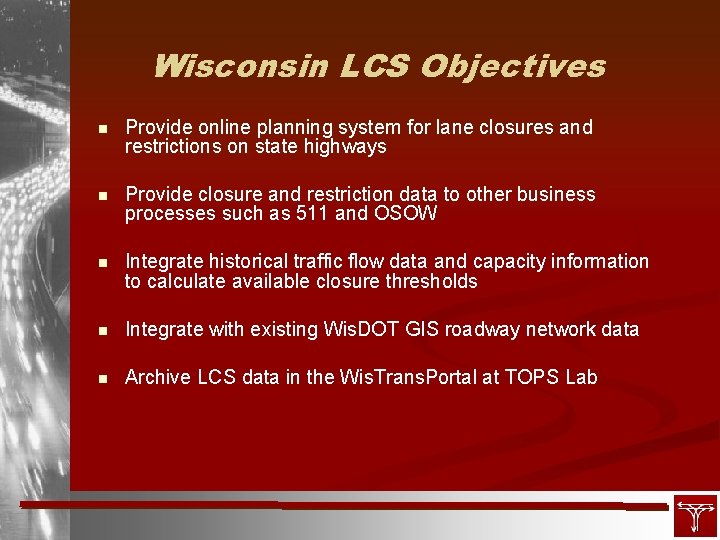 Wisconsin LCS Objectives

- Provide online planning system for lane closures and restrictions on state highways

- Provide closure and restriction data to other business processes such as 511 and OSOW

- Integrate historical traffic flow data and capacity information to calculate available closure thresholds

- Integrate with existing WisDOT GIS roadway network data

- Archive LCS data in the WisTransPortal at TOPS Lab